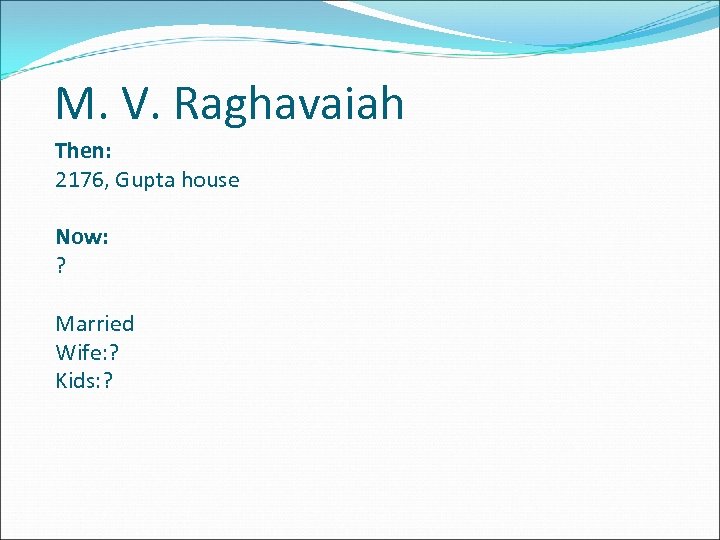 M. V. Raghavaiah

Then:
2176, Gupta house

Now:
?

Married
Wife:?
Kids:?